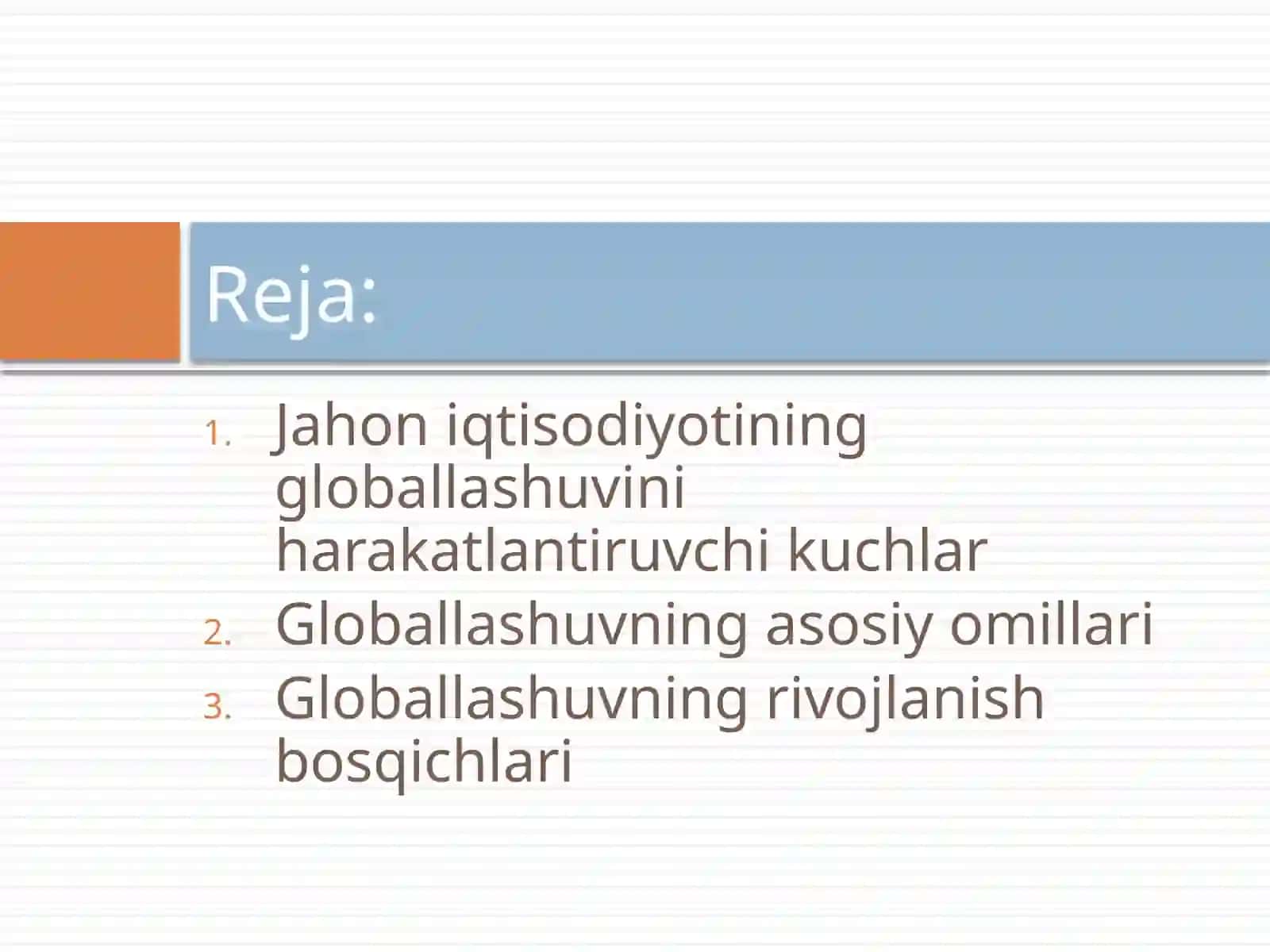 Reja:

1. Jahon iqtisodiyotining globallashuvini harakatlantiruvchi kuchlar
2. Globallashuvning asosiy omillari
3. Globallashuvning rivojlanish bosqichlari